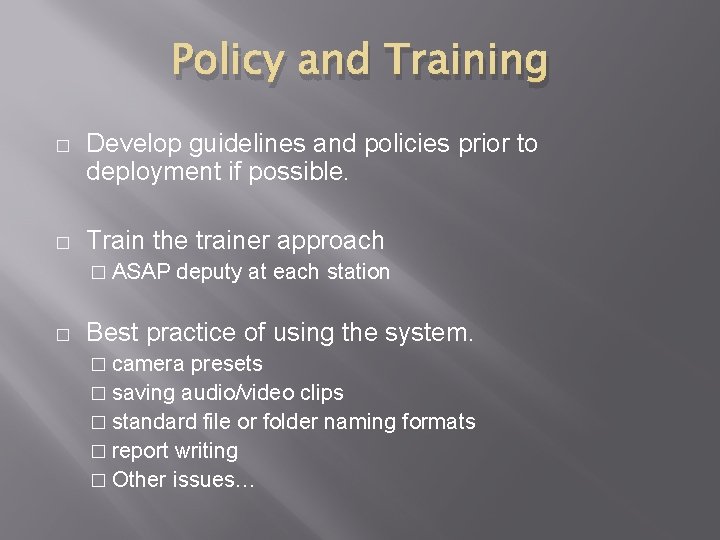 Policy and Training

□ Develop guidelines and policies prior to deployment if possible.

□ Train the trainer approach
□ ASAP deputy at each station

□ Best practice of using the system.
□ camera presets
□ saving audio/video clips
□ standard file or folder naming formats
□ report writing
□ Other issues…